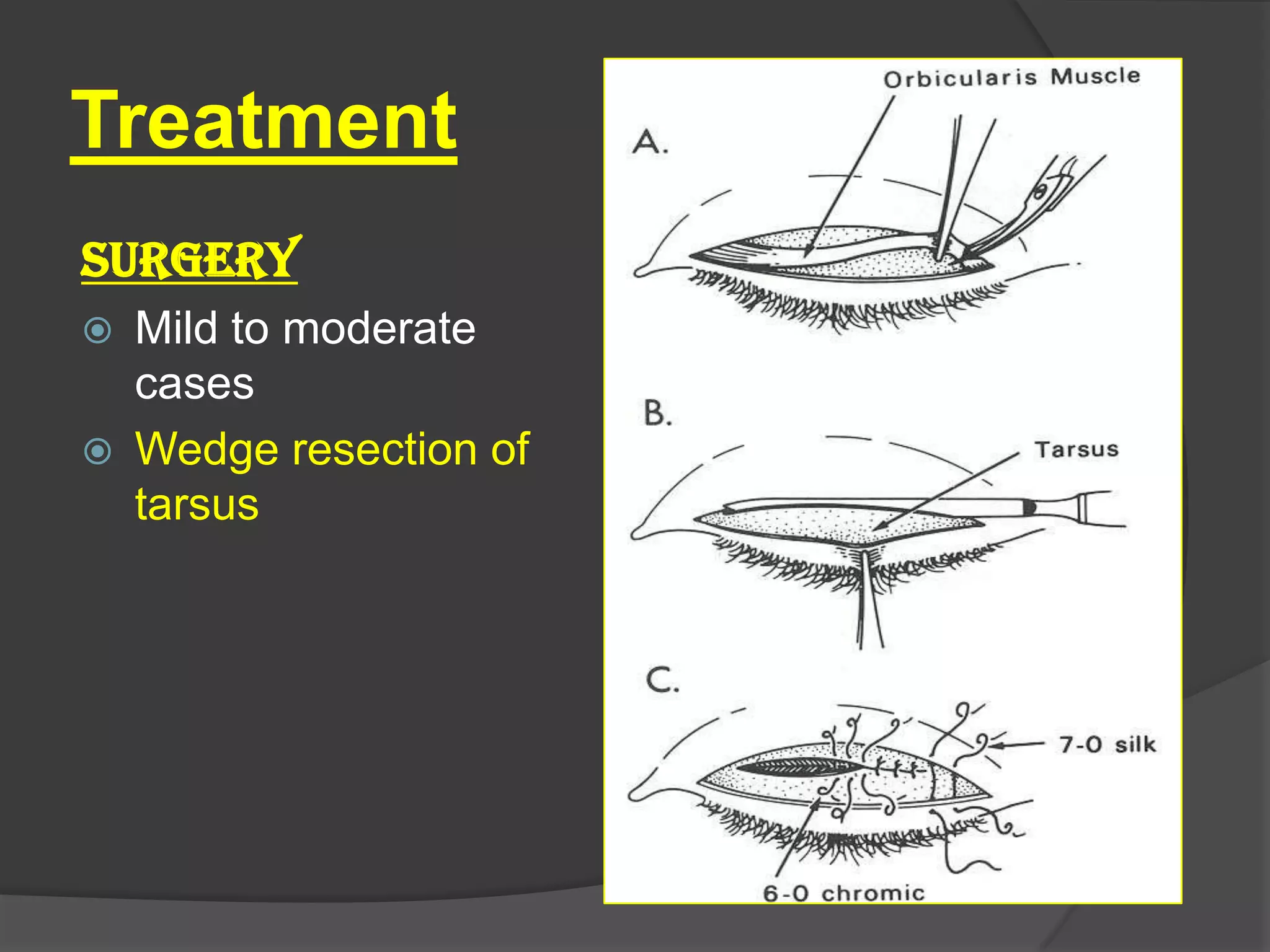 Treatment

SURGERY

Mild to moderate cases

Wedge resection of tarsus

Orbicularis Muscle

A.

B.

Tarsus

C.

7-0 silk

6-0 chromic